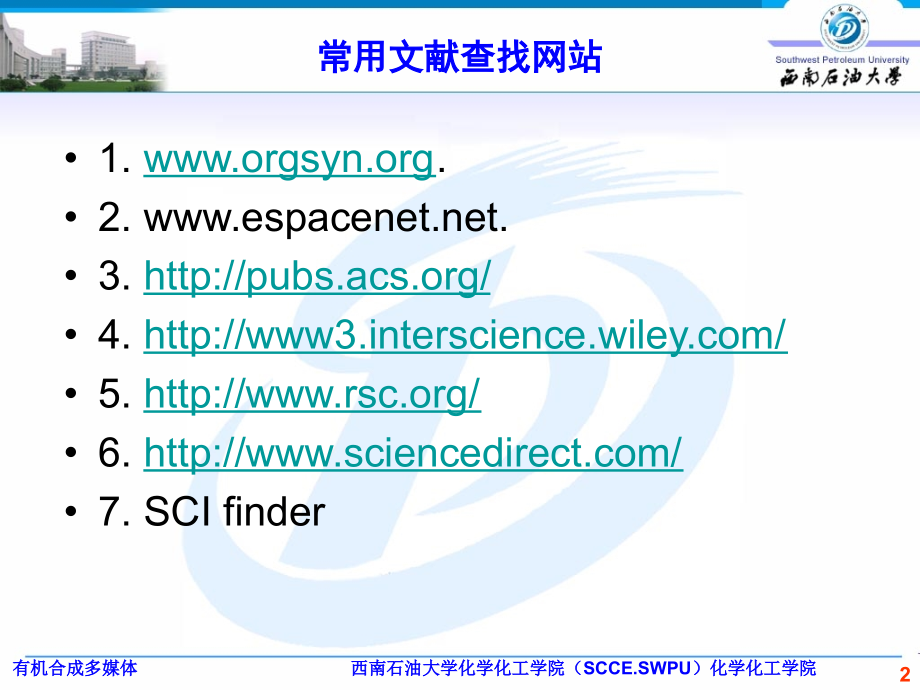 常用文献查找网站

Southwest Petroleum University
西南石油大学

• 1. www.orgsyn.org.
• 2. www.espacenet.net.
• 3. http://pubs.acs.org/
• 4. http://www3.interscience.wiley.com/
• 5. http://www.rsc.org/
• 6. http://www.sciencedirect.com/
• 7. SCI finder

有机合成多媒体 西南石油大学化学化工学院（SCCE.SWPU）化学化工学院 2